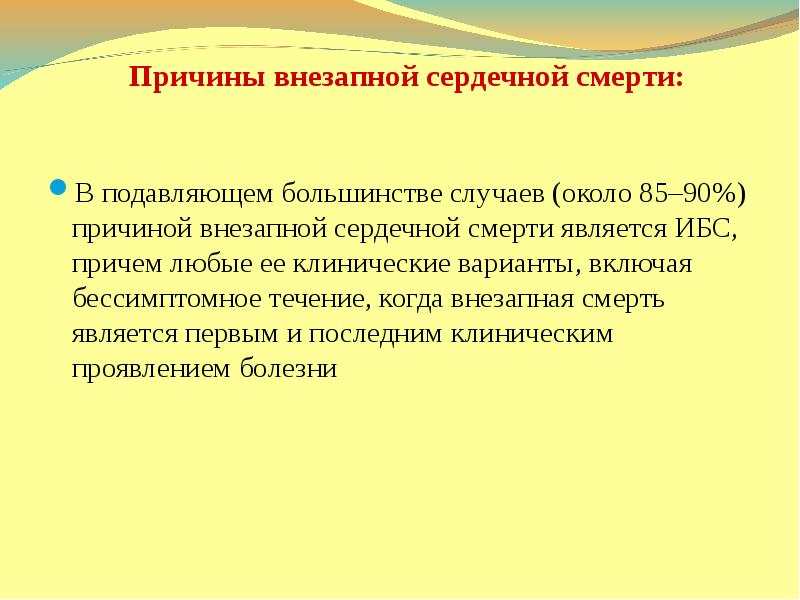 Причины внезапной сердечной смерти:

В подавляющем большинстве случаев (около 85–90%) причиной внезапной сердечной смерти является ИБС, причем любые ее клинические варианты, включая бессимптомное течение, когда внезапная смерть является первым и последним клиническим проявлением болезни